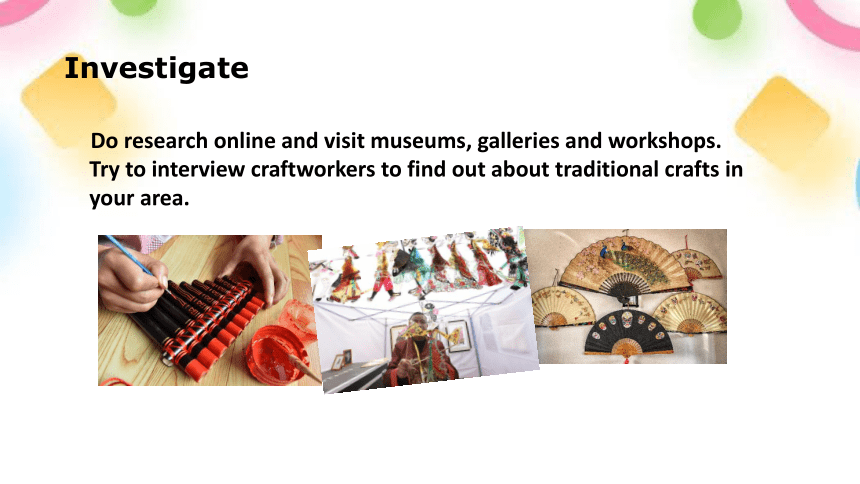 Investigate

Do research online and visit museums, galleries and workshops. Try to interview craftworkers to find out about traditional crafts in your area.